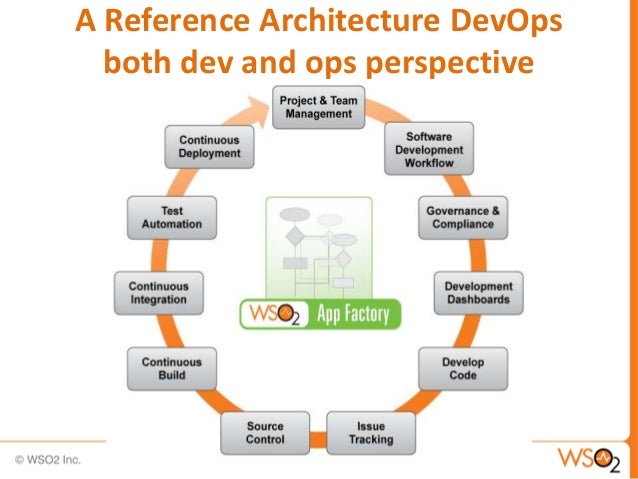 A Reference Architecture DevOps both dev and ops perspective

Project & Team Management

Software Development Workflow

Governance & Compliance

Development Dashboards

Develop Code

Issue Tracking

Source Control

Continuous Build

Continuous Integration

Test Automation

Continuous Deployment

WSO2 App Factory

© WSO2 Inc.

WSO2